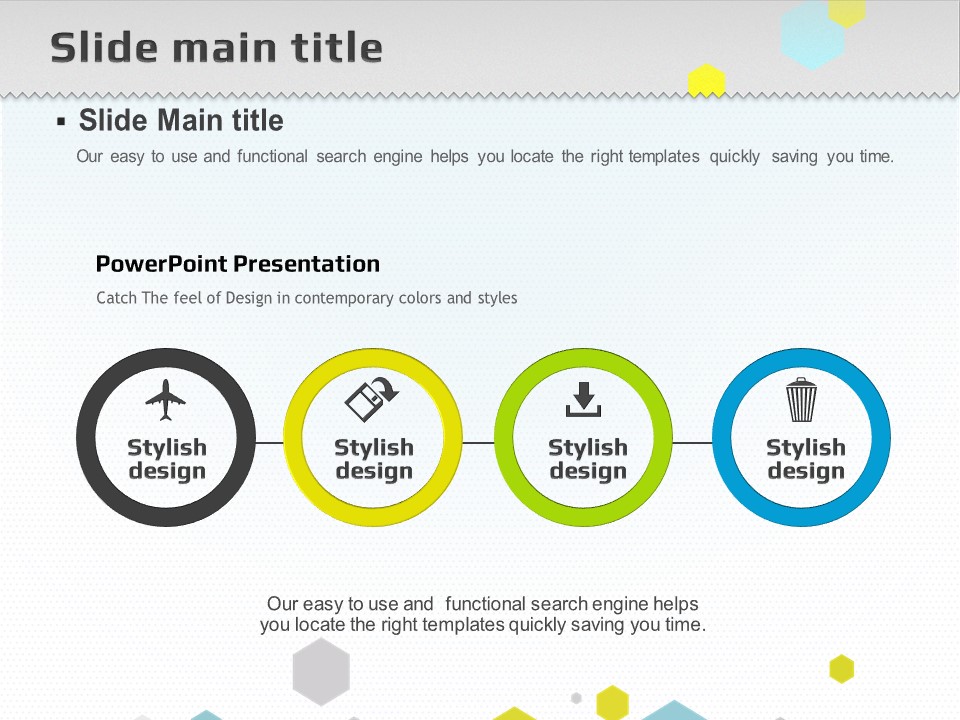 Slide main title

▪ Slide Main title

Our easy to use and functional search engine helps you locate the right templates quickly saving you time.

PowerPoint Presentation

Catch The feel of Design in contemporary colors and styles

Stylish design

Stylish design

Stylish design

Stylish design

Our easy to use and functional search engine helps you locate the right templates quickly saving you time.